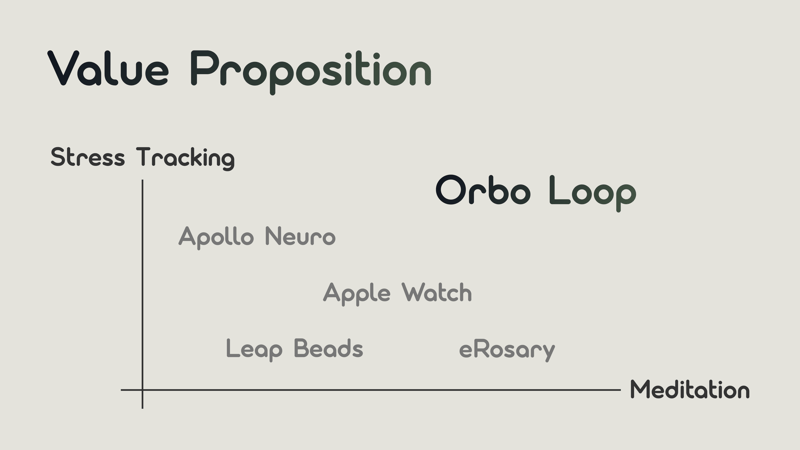 Value Proposition

Stress Tracking

Orbo Loop

Apollo Neuro

Apple Watch

Leap Beads

eRosary

Meditation